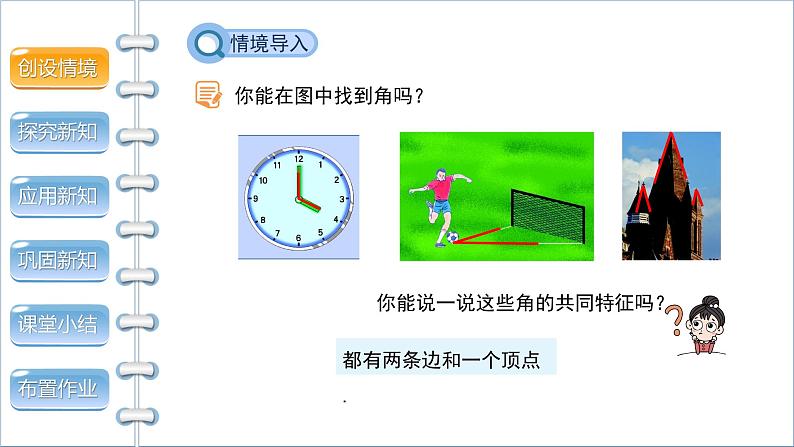 创设情境

探究新知

应用新知

巩固新知

课堂小结

布置作业

情境导入

你能在图中找到角吗？

12
1
2
3
4
5
6
7
8
9
10
11

你能说一说这些角的共同特征吗？

都有两条边和一个顶点